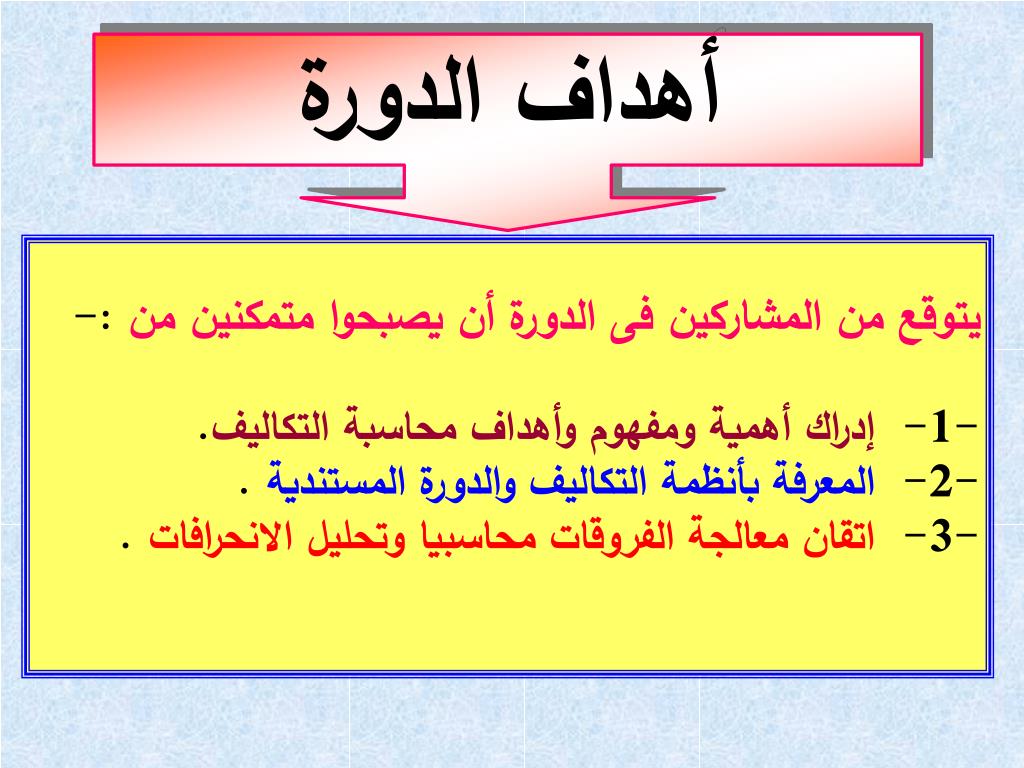 أهداف الدورة

يتوقع من المشاركين فى الدورة أن يصبحوا متمكنين من :-

-1- إدراك أهمية ومفهوم وأهداف محاسبة التكاليف.
-2- المعرفة بأنظمة التكاليف والدورة المستندية .
-3- اتقان معالجة الفروقات محاسبيا وتحليل الانحرافات .